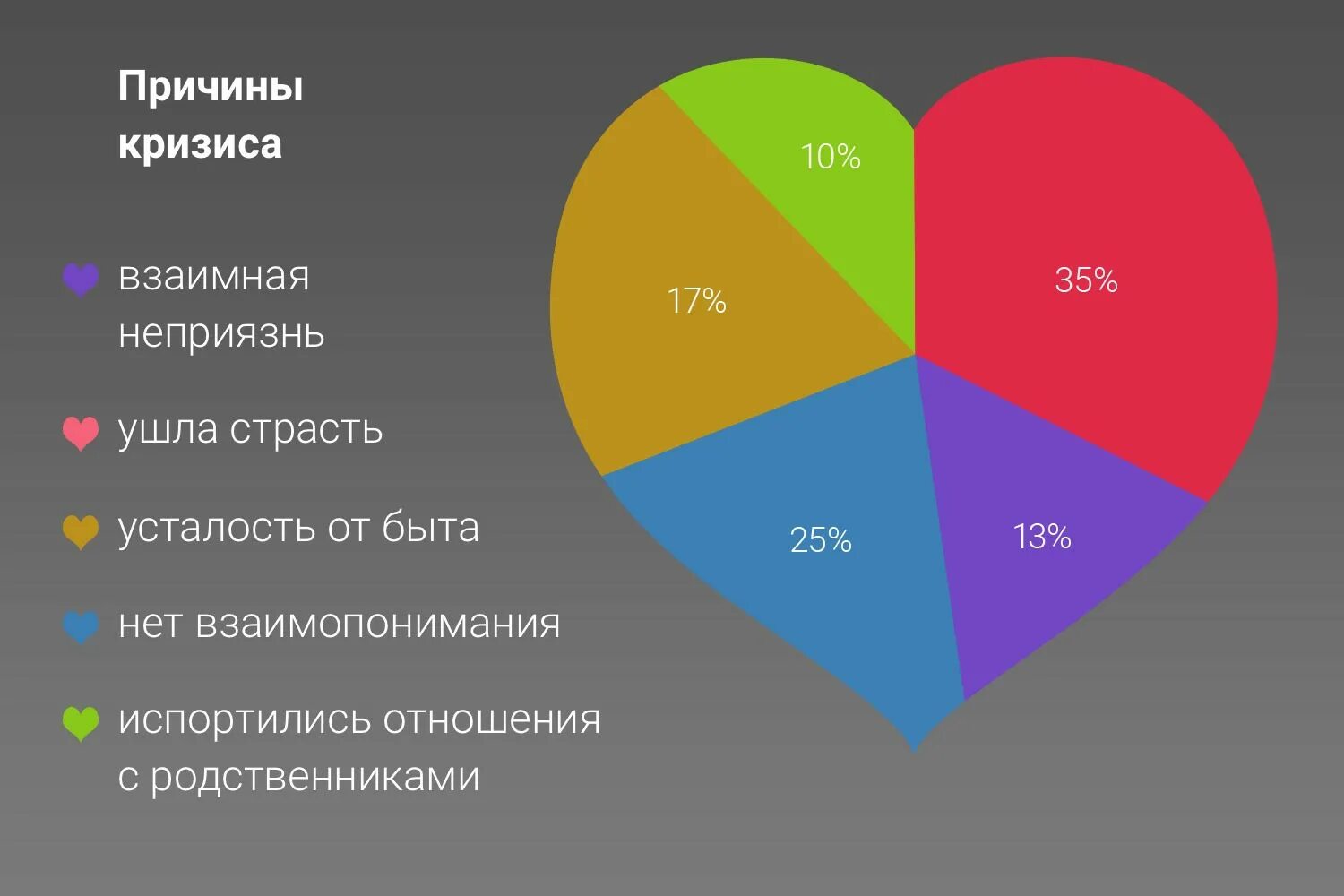 Причины кризиса

взаимная неприязнь

ушла страсть

усталость от быта

нет взаимопонимания

испортились отношения с родственниками

10%

35%

17%

25%

13%